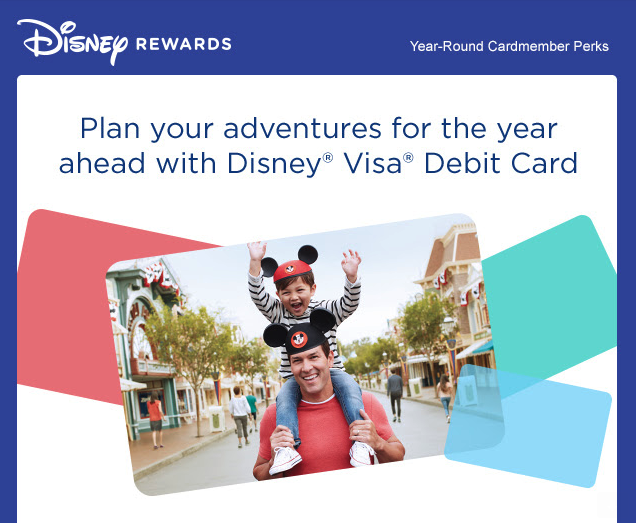 Disney REWARDS

Year-Round Cardmember Perks

Plan your adventures for the year ahead with Disney® Visa® Debit Card